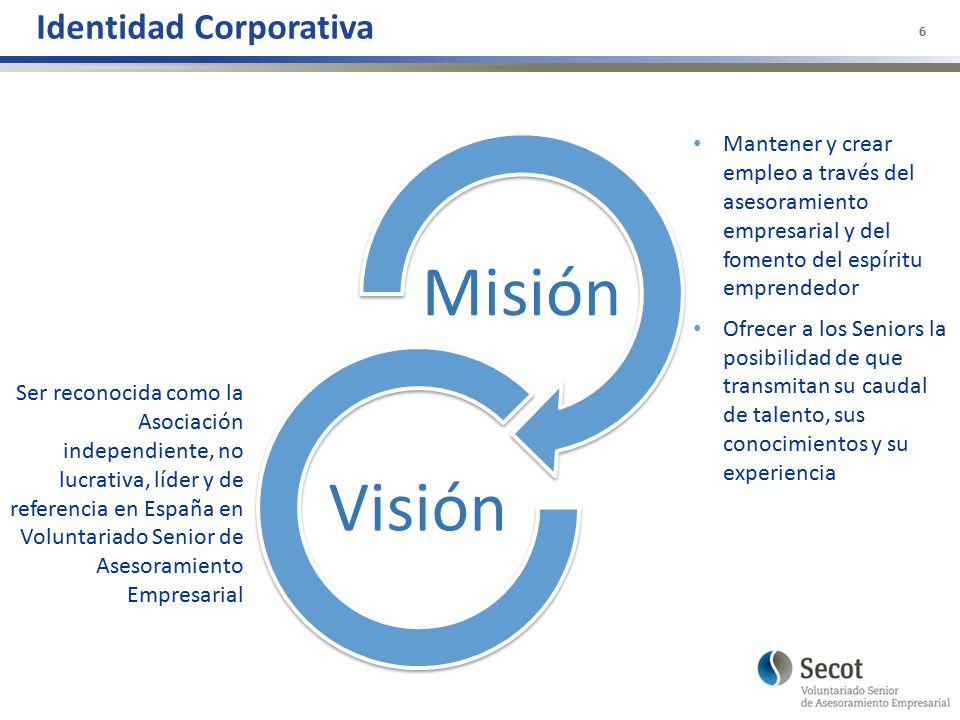 Identidad Corporativa

6

Misión

• Mantener y crear empleo a través del asesoramiento empresarial y del fomento del espíritu emprendedor

• Ofrecer a los Seniors la posibilidad de que transmitan su caudal de talento, sus conocimientos y su experiencia

Visión

Ser reconocida como la Asociación independiente, no lucrativa, líder y de referencia en España en Voluntariado Senior de Asesoramiento Empresarial

Secot
Voluntariado Senior
de Asesoramiento Empresarial